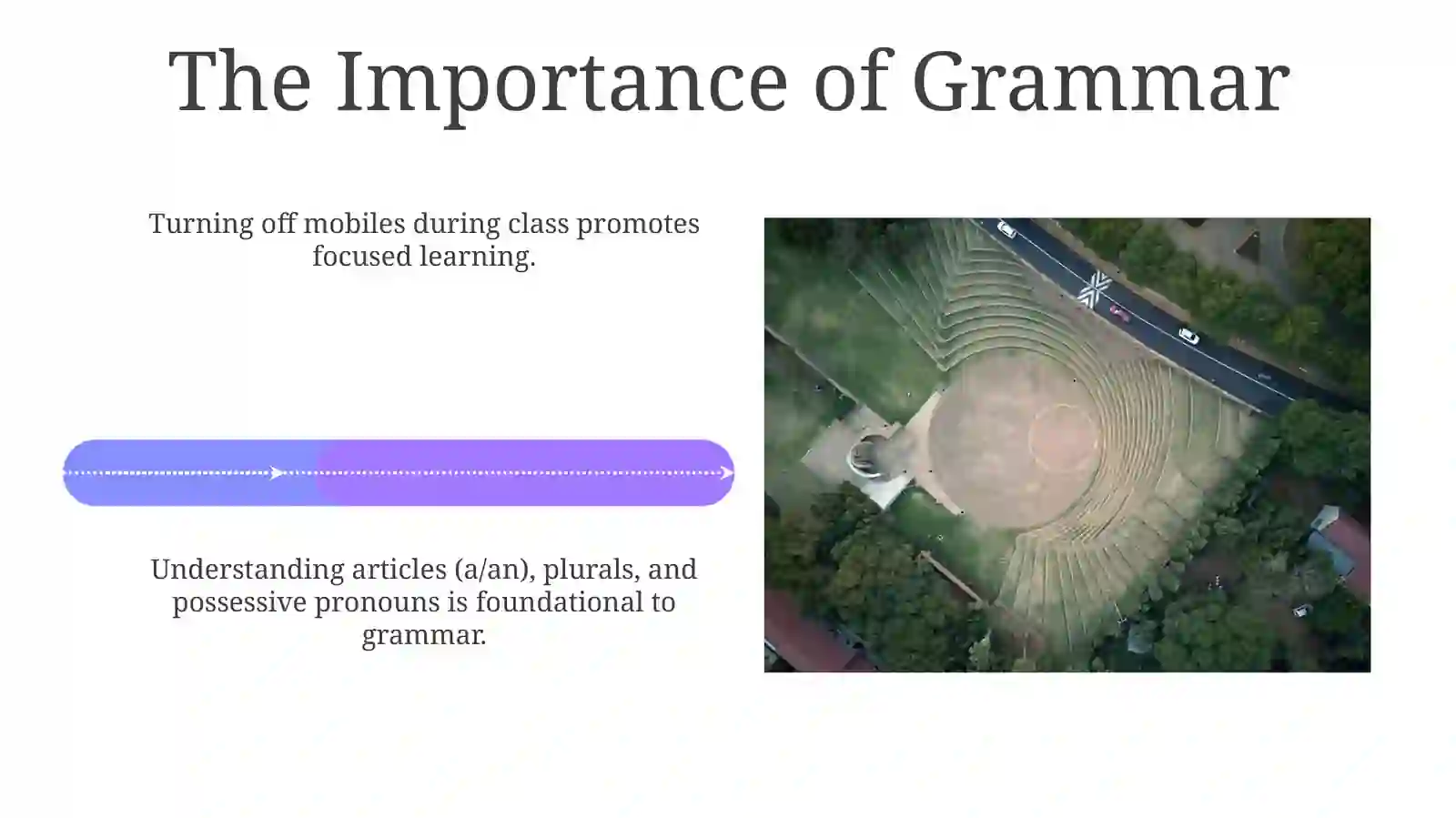 The Importance of Grammar

Turning off mobiles during class promotes focused learning.

Understanding articles (a/an), plurals, and possessive pronouns is foundational to grammar.